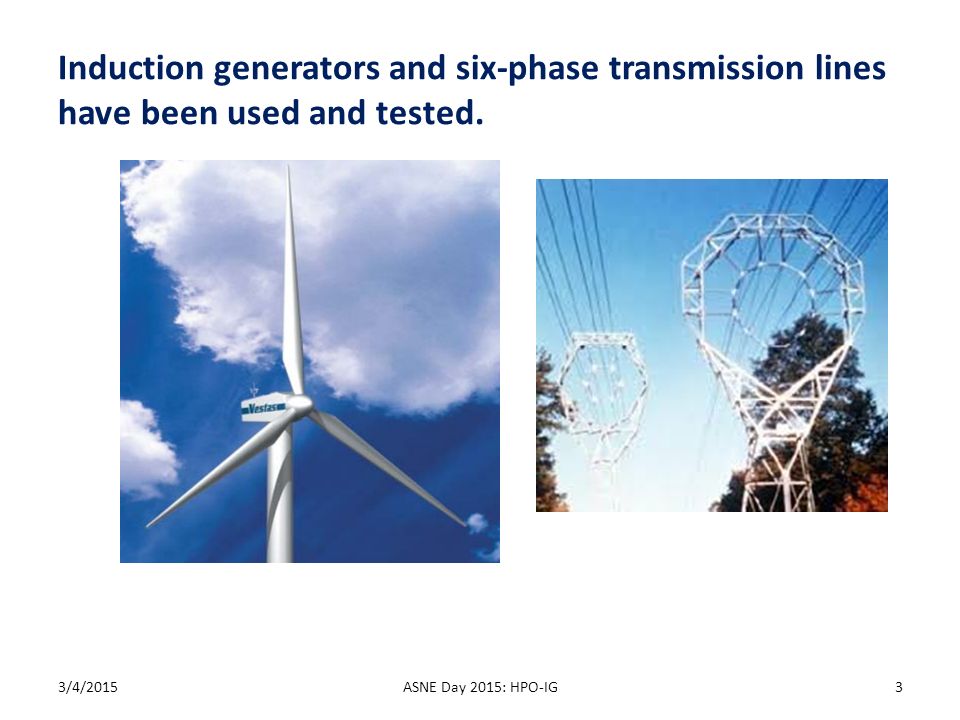 Induction generators and six-phase transmission lines have been used and tested.

Vestas

3/4/2015

ASNE Day 2015: HPO-IG

3